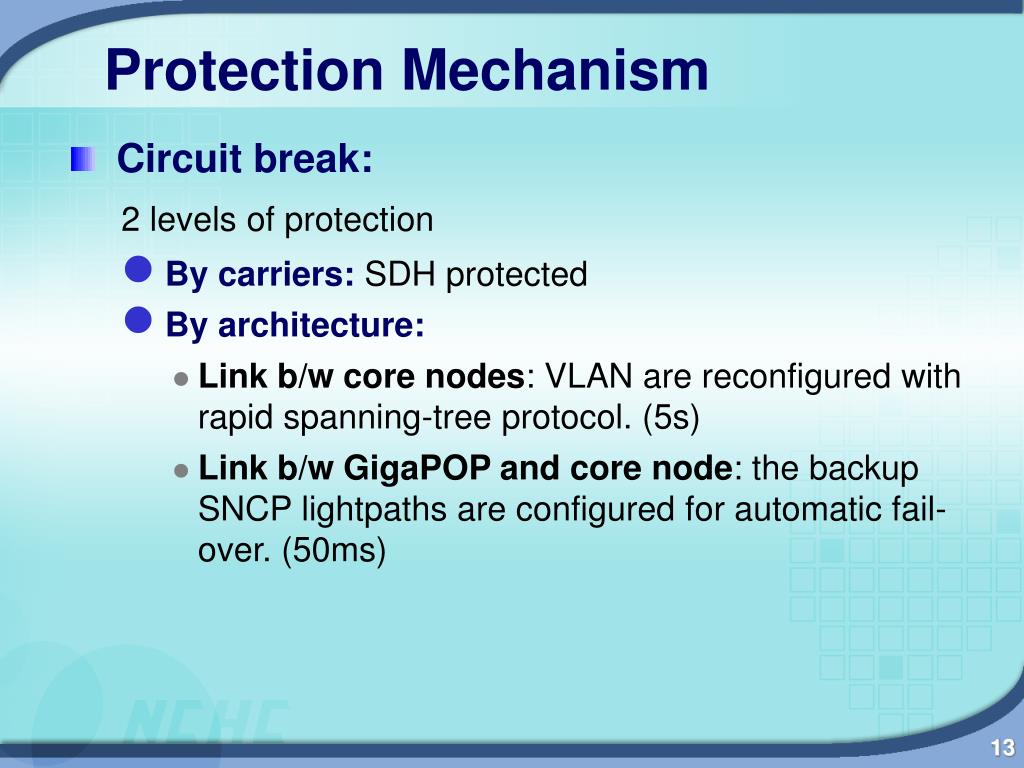 Protection Mechanism

Circuit break:

2 levels of protection

By carriers: SDH protected

By architecture:

Link b/w core nodes: VLAN are reconfigured with rapid spanning-tree protocol. (5s)

Link b/w GigaPOP and core node: the backup SNCP lightpaths are configured for automatic fail-over. (50ms)

NCHC

13